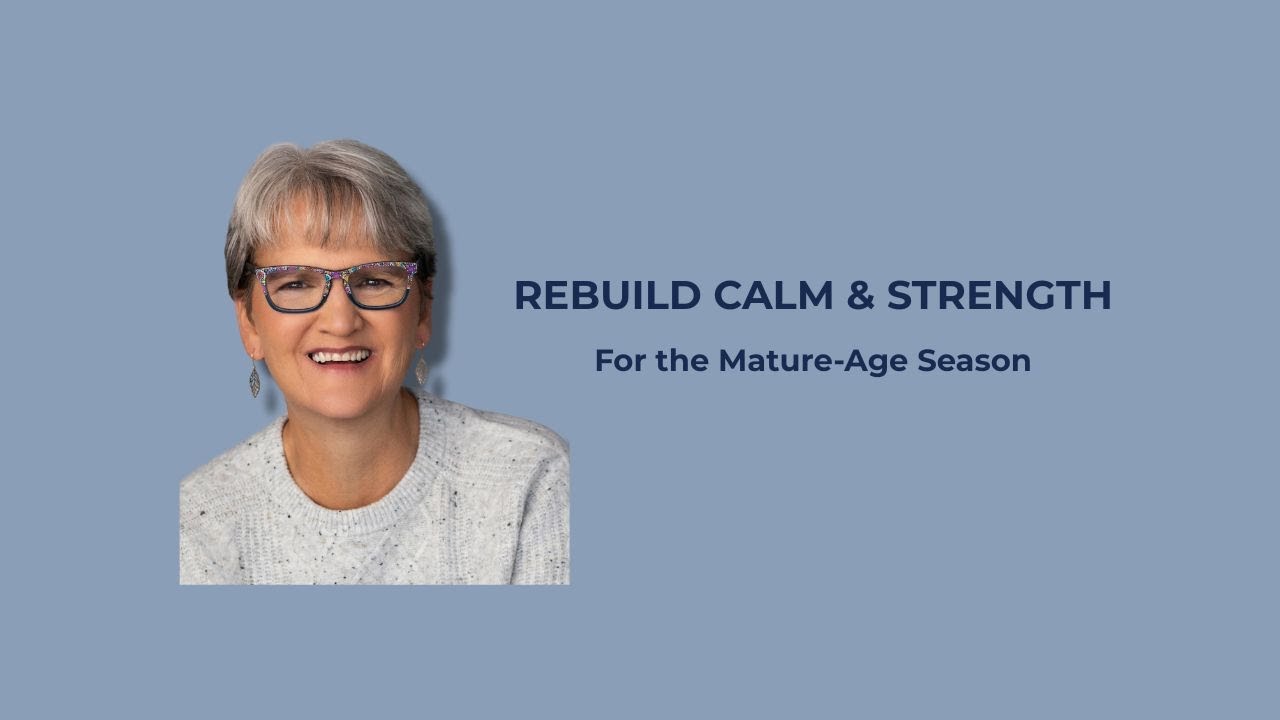 REBUILD CALM & STRENGTH

For the Mature-Age Season